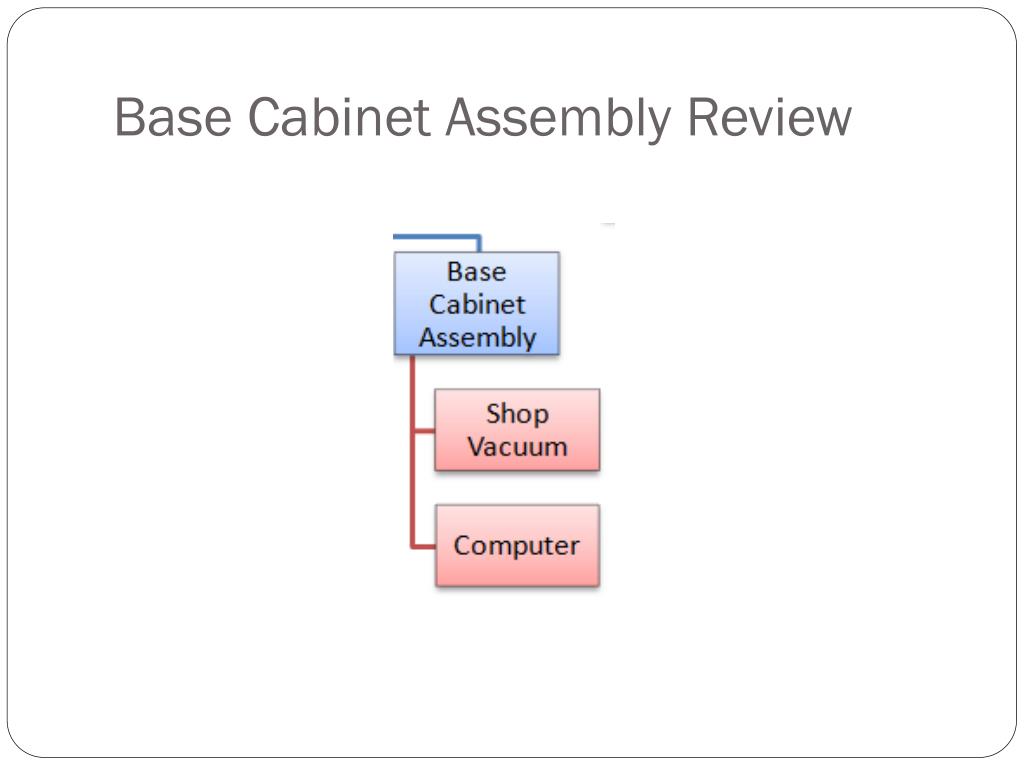 Base Cabinet Assembly Review

Base Cabinet Assembly

Shop Vacuum

Computer